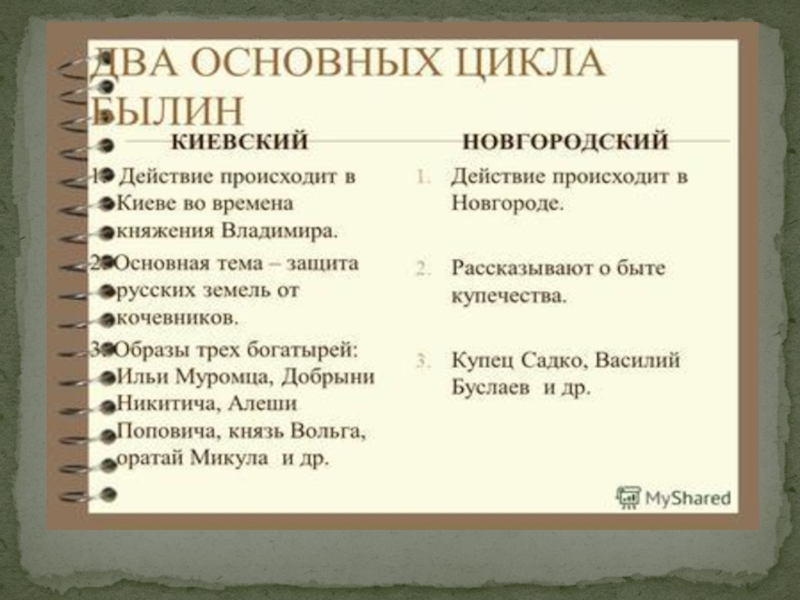 ДВА ОСНОВНЫХ ЦИКЛА БЫЛИН

КИЕВСКИЙ

1. Действие происходит в Киеве во времена княжения Владимира.
2. Основная тема – защита русских земель от кочевников.
3. Образы трех богатырей: Ильи Муромца, Добрыни Никитича, Алеши Поповича, князь Вольга, оратай Микула и др.

НОВГОРОДСКИЙ

1. Действие происходит в Новгороде.
2. Рассказывают о быте купечества.
3. Купец Садко, Василий Буслаев и др.

MyShared